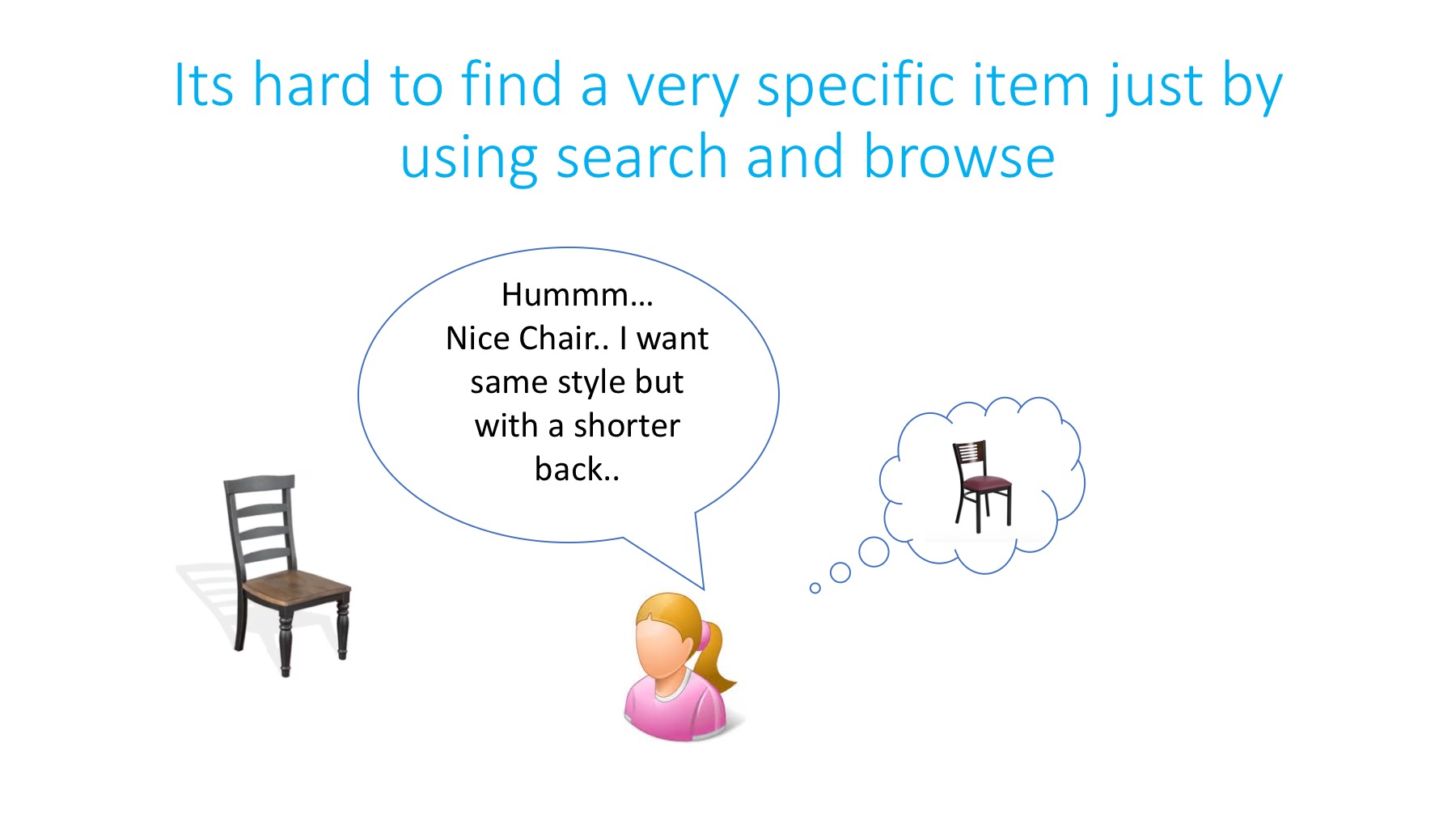 Its hard to find a very specific item just by using search and browse

Hummm…
Nice Chair.. I want same style but with a shorter back..